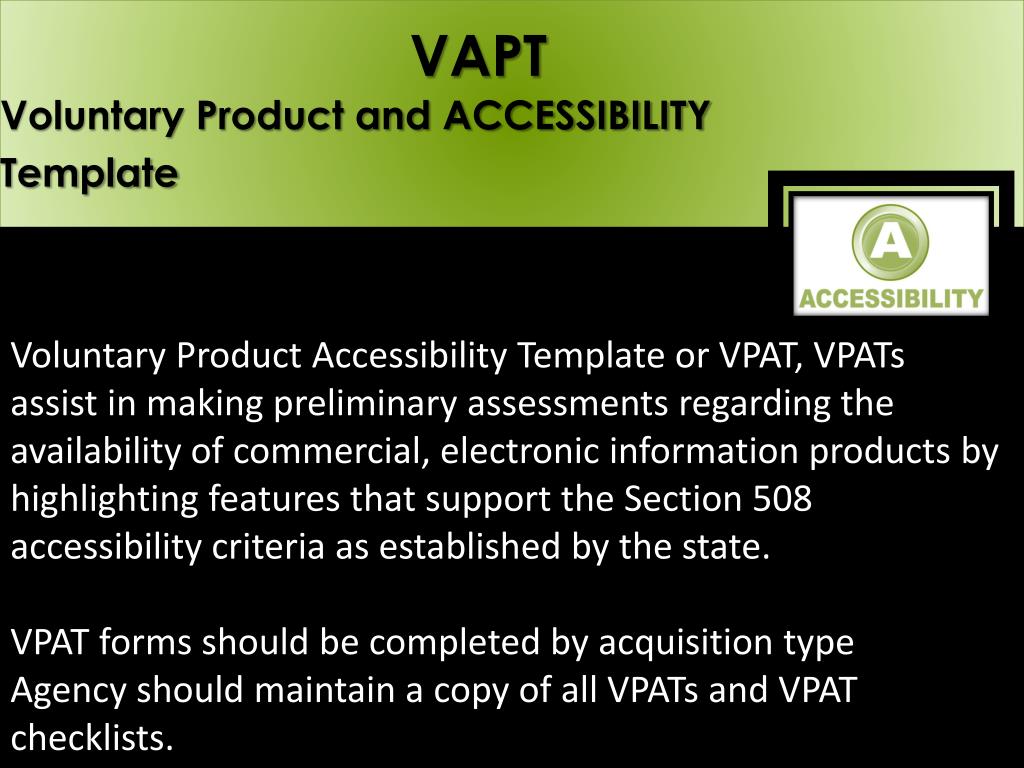 VAPT

Voluntary Product and ACCESSIBILITY Template

A

ACCESSIBILITY

Voluntary Product Accessibility Template or VPAT, VPATs assist in making preliminary assessments regarding the availability of commercial, electronic information products by highlighting features that support the Section 508 accessibility criteria as established by the state.

VPAT forms should be completed by acquisition type
Agency should maintain a copy of all VPATs and VPAT checklists.